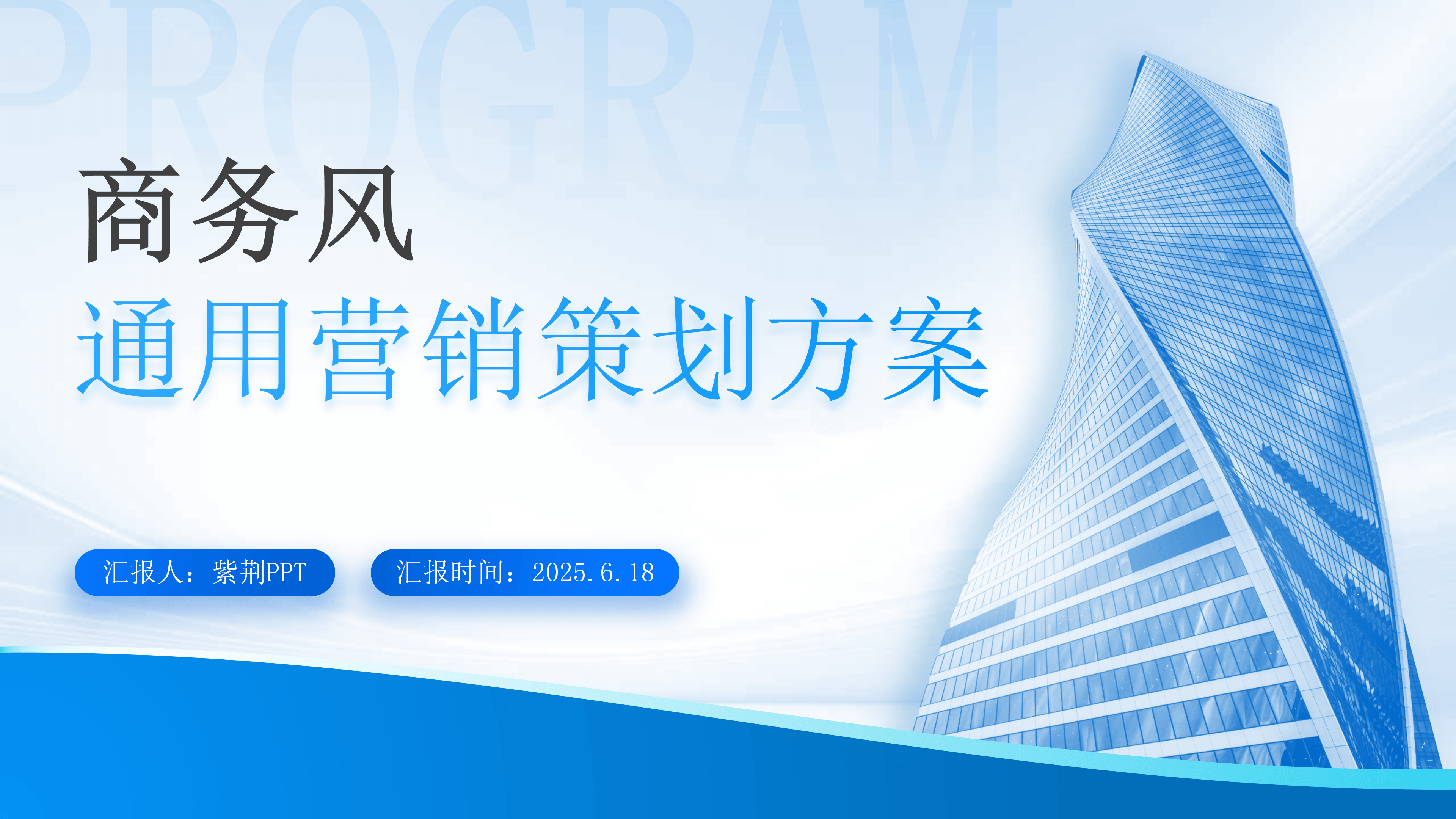 PROGRAM

商务风
通用营销策划方案

汇报人：紫荆PPT

汇报时间：2025.6.18